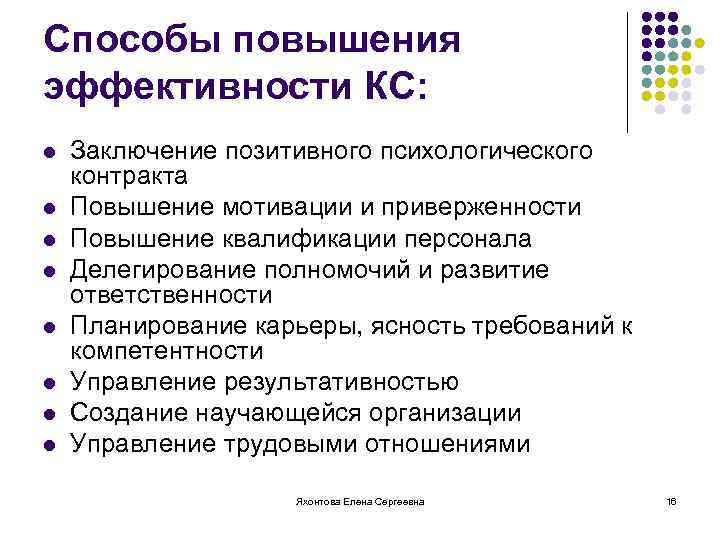 Способы повышения эффективности КС:

- Заключение позитивного психологического контракта
- Повышение мотивации и приверженности
- Повышение квалификации персонала
- Делегирование полномочий и развитие ответственности
- Планирование карьеры, ясность требований к компетентности
- Управление результативностью
- Создание научающейся организации
- Управление трудовыми отношениями

Яхонтова Елена Сергеевна

16